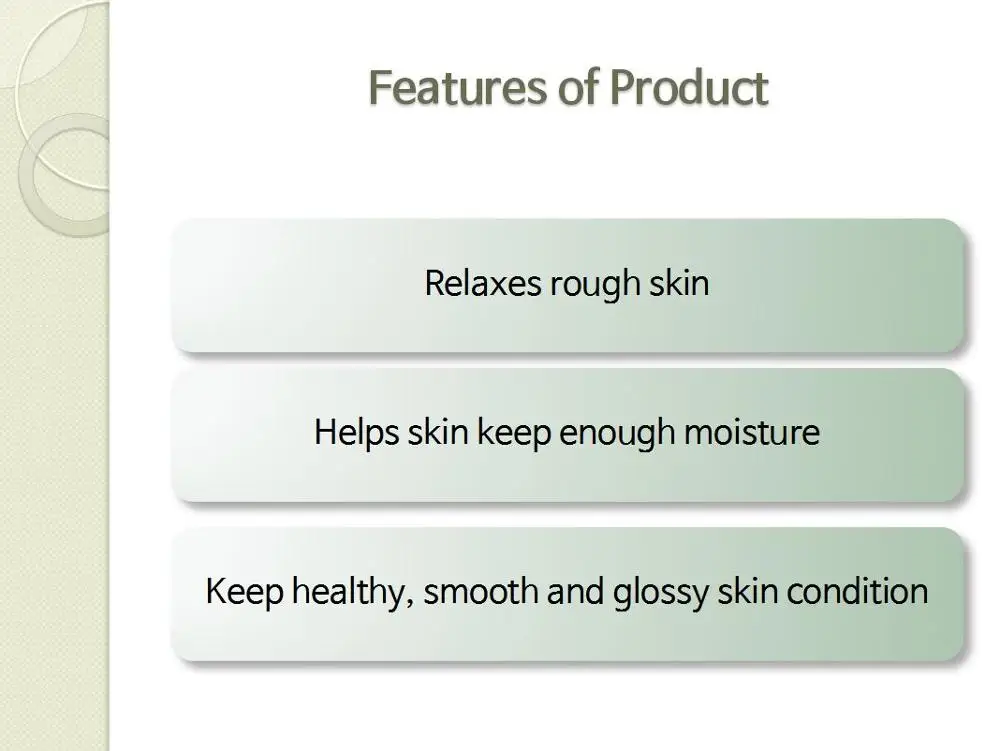 Features of Product

Relaxes rough skin

Helps skin keep enough moisture

Keep healthy, smooth and glossy skin condition